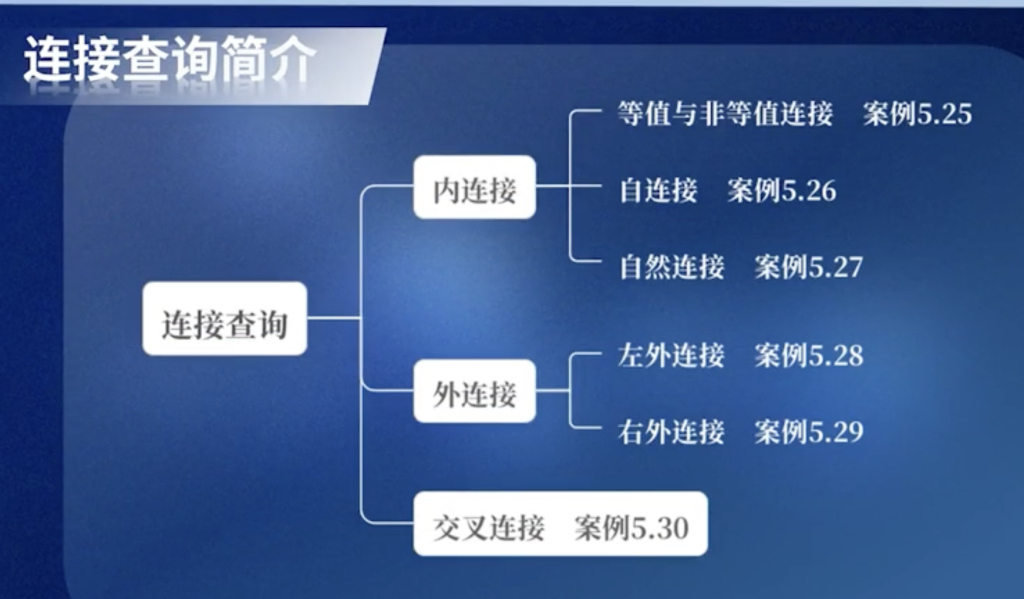 连接查询简介

连接查询

内连接

等值与非等值连接 案例5.25

自连接 案例5.26

自然连接 案例5.27

外连接

左外连接 案例5.28

右外连接 案例5.29

交叉连接 案例5.30